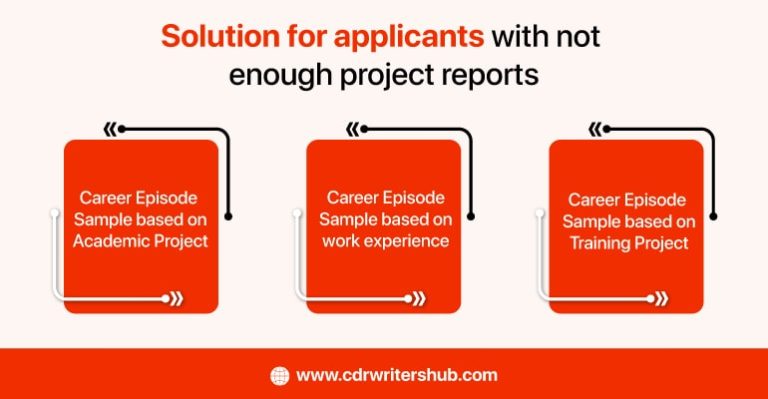 Solution for applicants with not enough project reports

Career Episode Sample based on Academic Project

Career Episode Sample based on work experience

Career Episode Sample based on Training Project

www.cdrwritershub.com